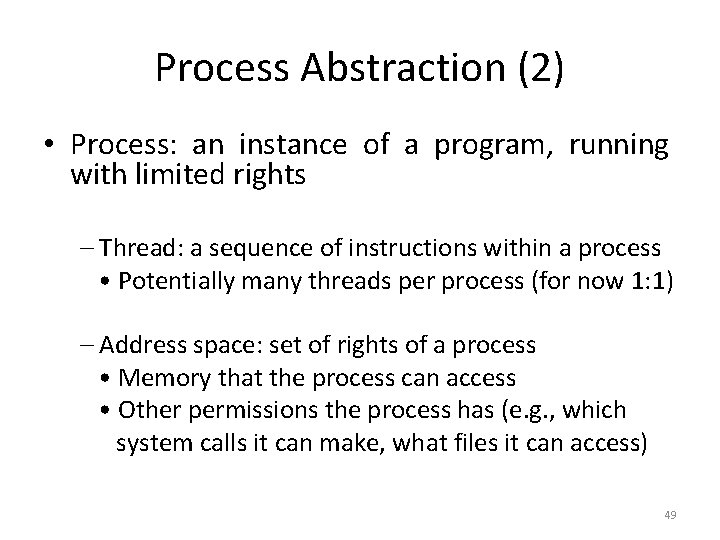 Process Abstraction (2)

• Process: an instance of a program, running with limited rights

– Thread: a sequence of instructions within a process
• Potentially many threads per process (for now 1:1)

– Address space: set of rights of a process
• Memory that the process can access
• Other permissions the process has (e.g., which system calls it can make, what files it can access)

49